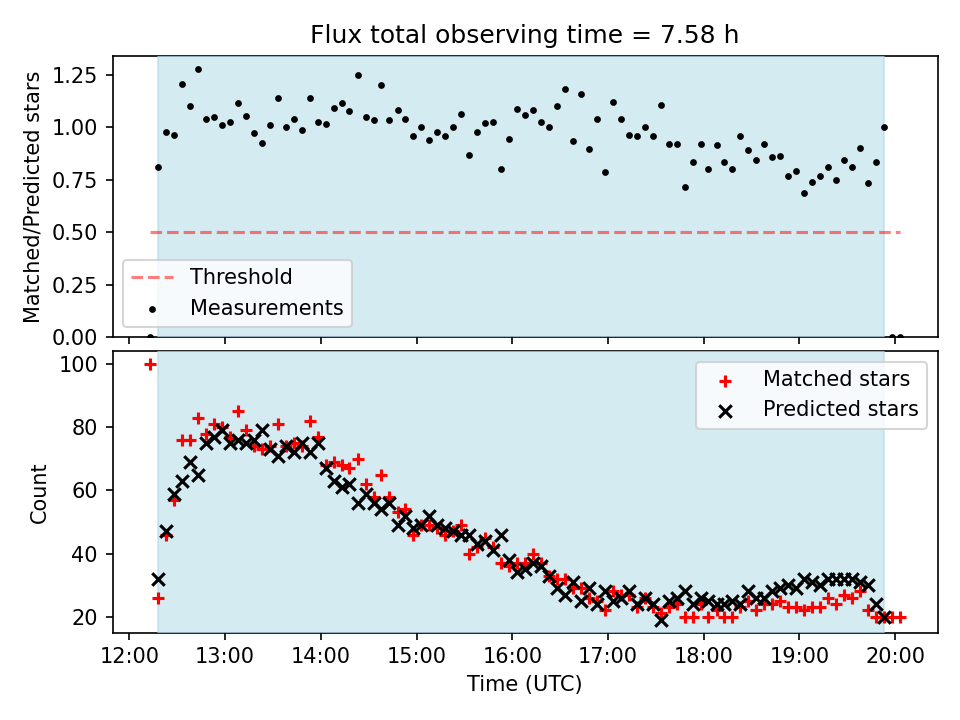 Flux total observing time = 7.58 h

Matched/Predicted stars

1.25
1.00
0.75
0.50
0.25
0.00

Threshold
Measurements

Count

100
80
60
40
20

Matched stars
Predicted stars

12:00 13:00 14:00 15:00 16:00 17:00 18:00 19:00 20:00

Time (UTC)